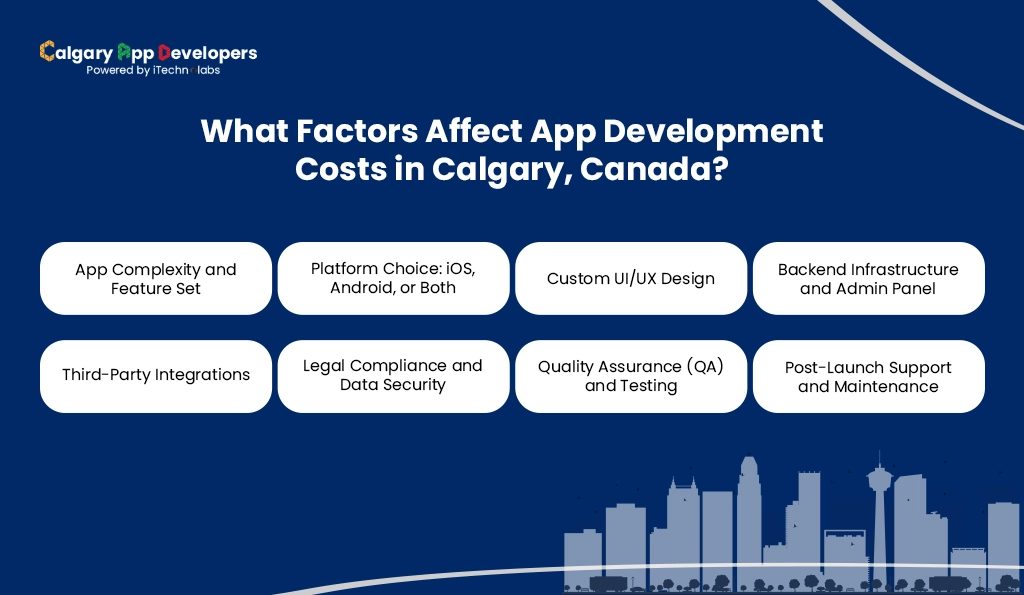 Calgary App Developers
Powered by iTechnolabs

What Factors Affect App Development Costs in Calgary, Canada?

App Complexity and Feature Set

Platform Choice: iOS, Android, or Both

Custom UI/UX Design

Backend Infrastructure and Admin Panel

Third-Party Integrations

Legal Compliance and Data Security

Quality Assurance (QA) and Testing

Post-Launch Support and Maintenance